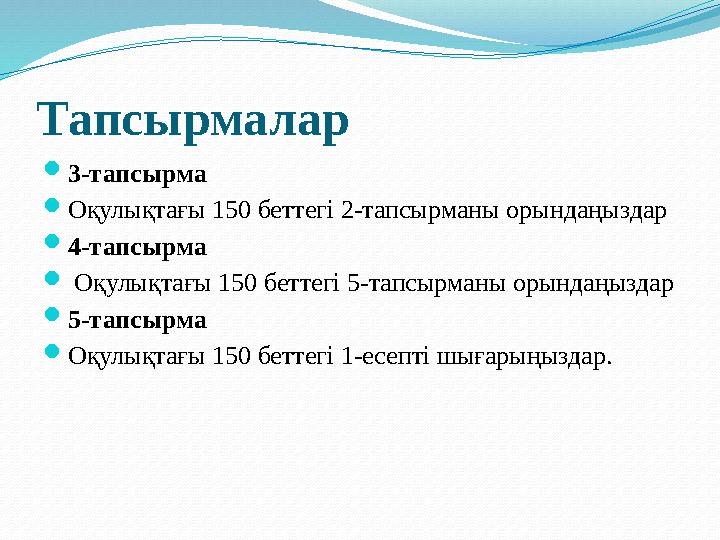 Тапсырмалар

3-тапсырма

Оқулықтағы 150 беттегі 2-тапсырманы орындаңыздар

4-тапсырма

Оқулықтағы 150 беттегі 5-тапсырманы орындаңыздар

5-тапсырма

Оқулықтағы 150 беттегі 1-есепті шығарыңыздар.